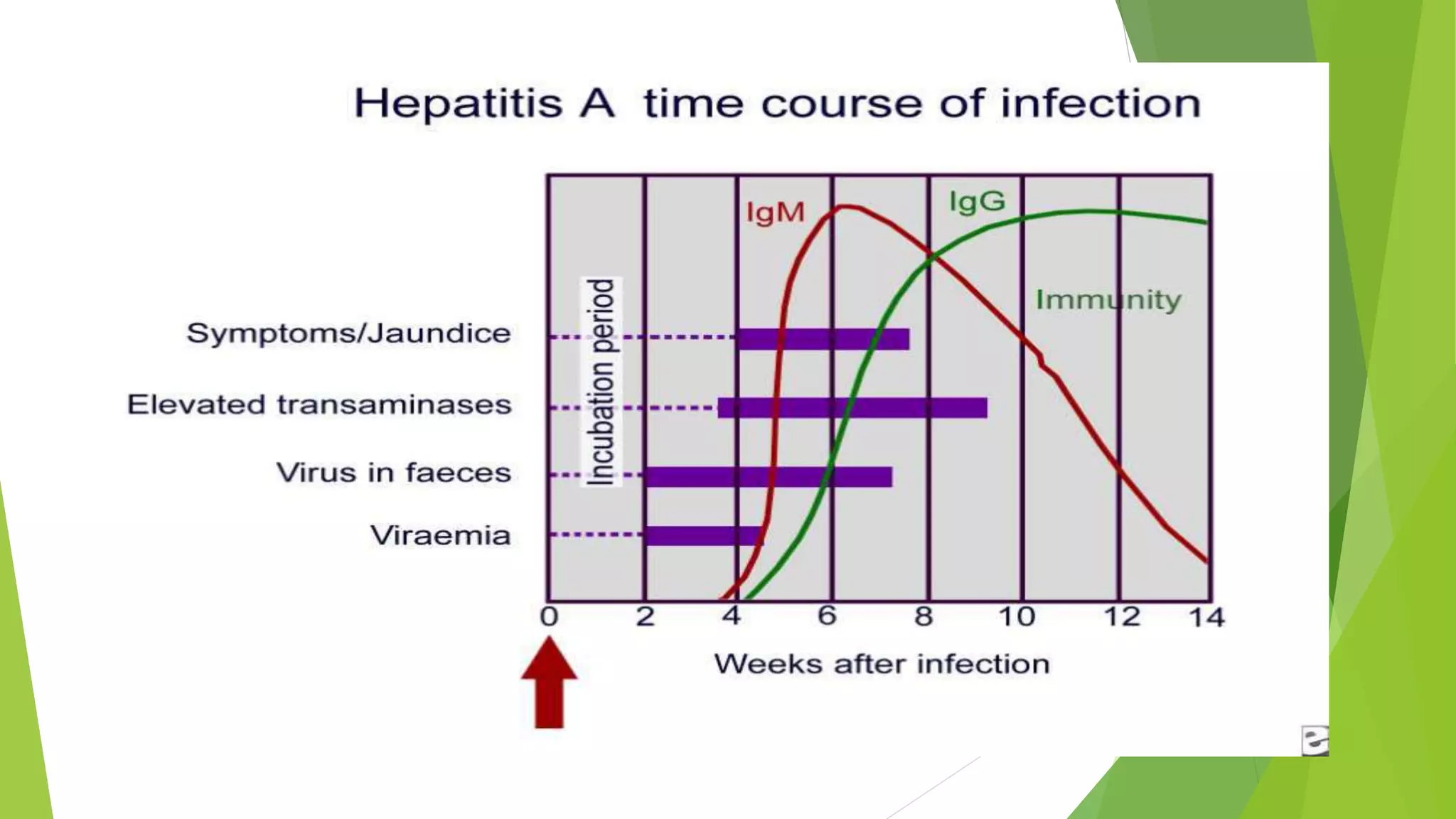 Hepatitis A time course of infection

IgM

IgG

Immunity

Incubation period

Symptoms/Jaundice

Elevated transaminases

Virus in faeces

Viraemia

0 2 4 6 8 10 12 14

Weeks after infection